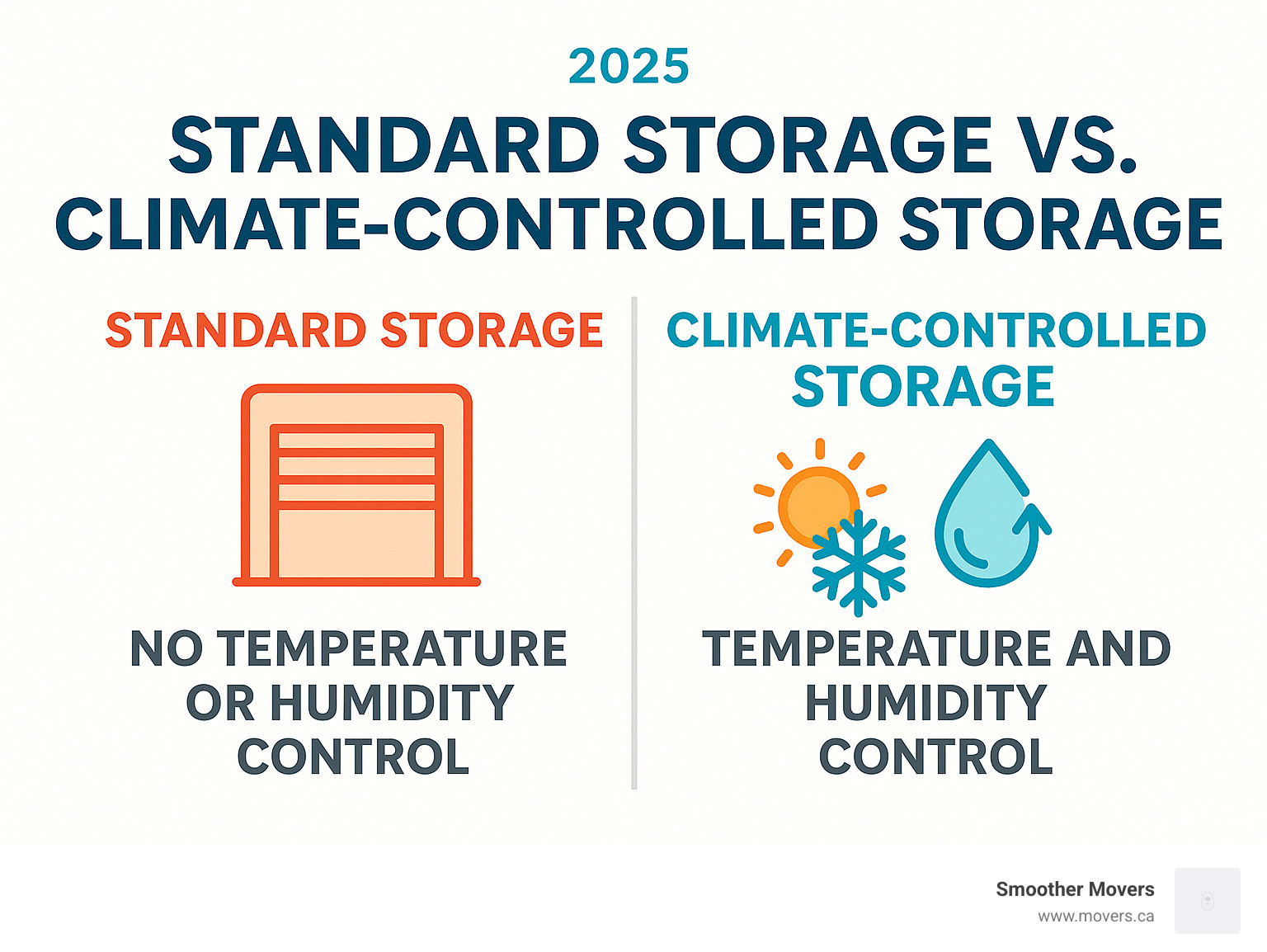 2025

STANDARD STORAGE VS. CLIMATE-CONTROLLED STORAGE

STANDARD STORAGE

NO TEMPERATURE OR HUMIDITY CONTROL

CLIMATE-CONTROLLED STORAGE

TEMPERATURE AND HUMIDITY CONTROL

Smoother Movers
www.movers.ca